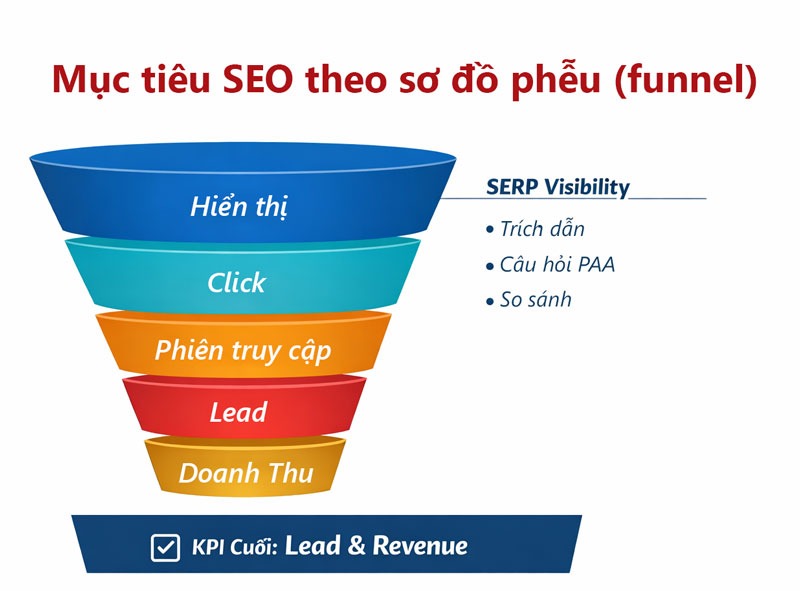 Mục tiêu SEO theo sơ đồ phễu (funnel)

Hiển thị

Click

Phiên truy cập

Lead

Doanh Thu

SERP Visibility

• Trích dẫn
• Câu hỏi PAA
• So sánh

KPI Cuối: Lead & Revenue